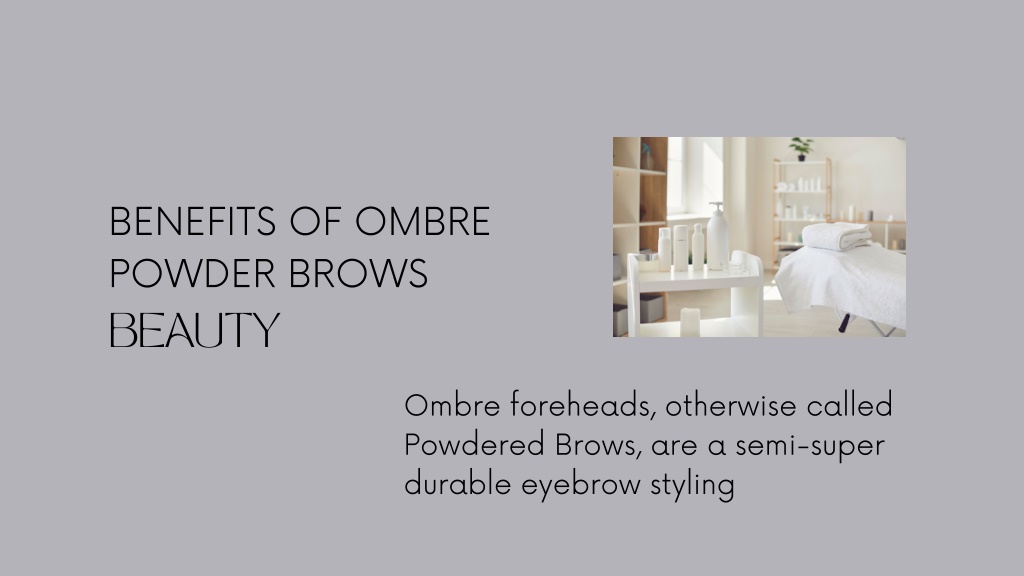 BENEFITS OF OMBRE POWDER BROWS
BEAUTY

Ombre foreheads, otherwise called Powdered Brows, are a semi-super durable eyebrow styling